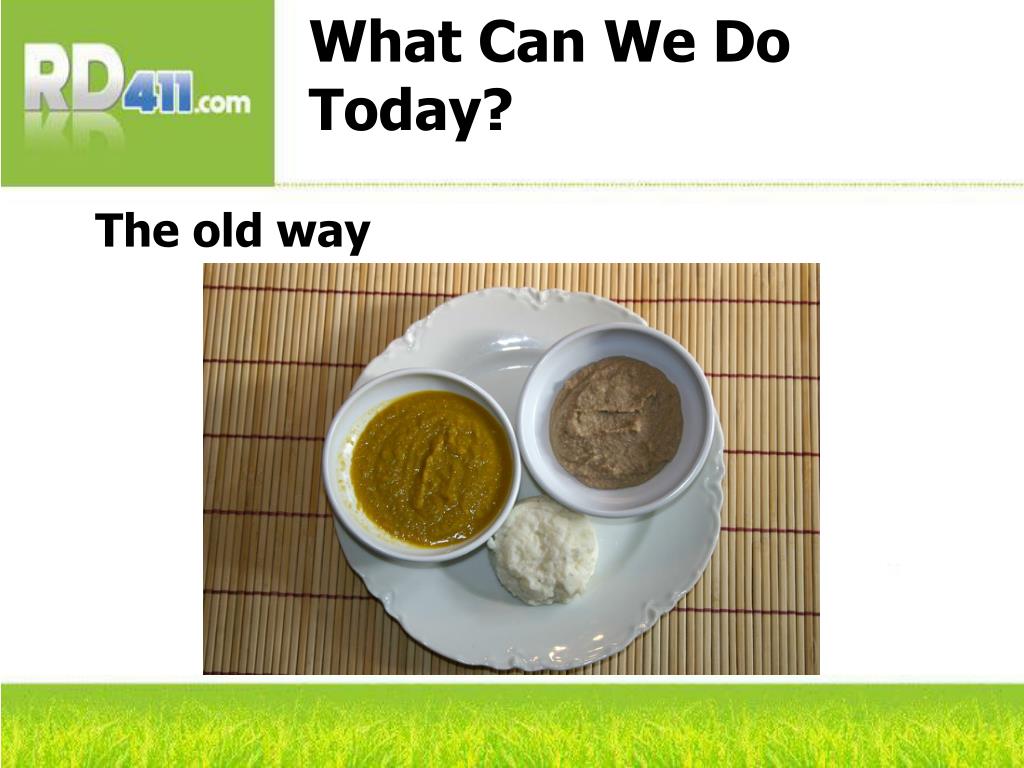 RD411.com

What Can We Do Today?

The old way